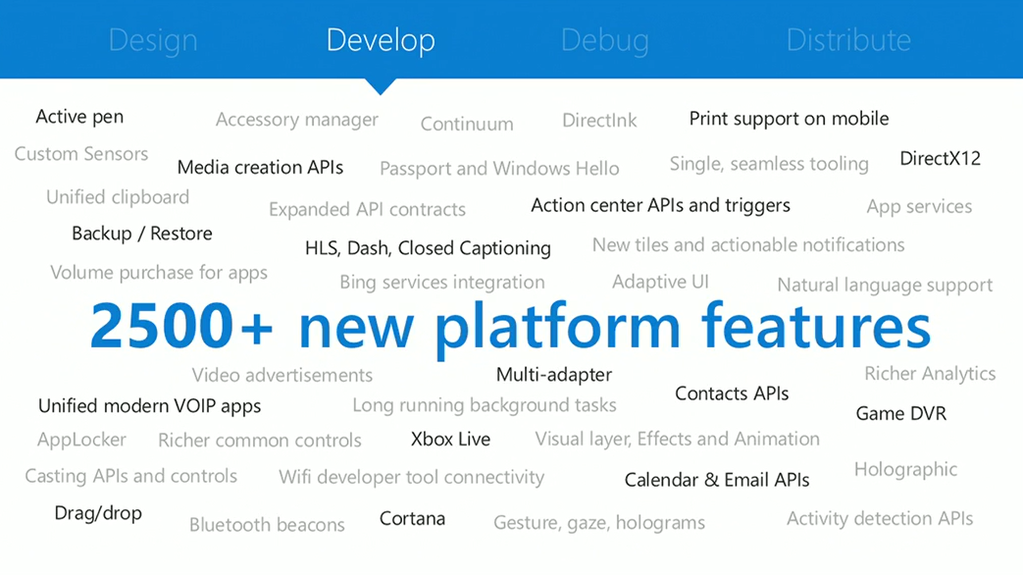 Design Develop Debug Distribute

Active pen Accessory manager Continuum DirectInk Print support on mobile

Custom Sensors Media creation APIs Passport and Windows Hello Single, seamless tooling DirectX12

Unified clipboard Expanded API contracts Action center APIs and triggers App services

Backup / Restore HLS, Dash, Closed Captioning New tiles and actionable notifications

Volume purchase for apps Bing services integration Adaptive UI Natural language support

2500+ new platform features

Video advertisements Multi-adapter Richer Analytics

Unified modern VOIP apps Long running background tasks Contacts APIs Game DVR

AppLocker Richer common controls Xbox Live Visual layer, Effects and Animation

Casting APIs and controls Wifi developer tool connectivity Calendar & Email APIs Holographic

Drag/drop Bluetooth beacons Cortana Gesture, gaze, holograms Activity detection APIs